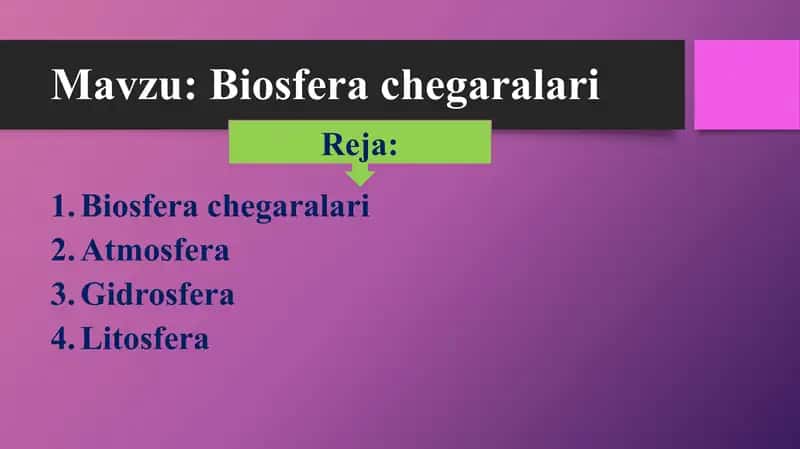 Mavzu: Biosfera chegaralari

Reja:

1. Biosfera chegaralari
2. Atmosfera
3. Gidrosfera
4. Litosfera